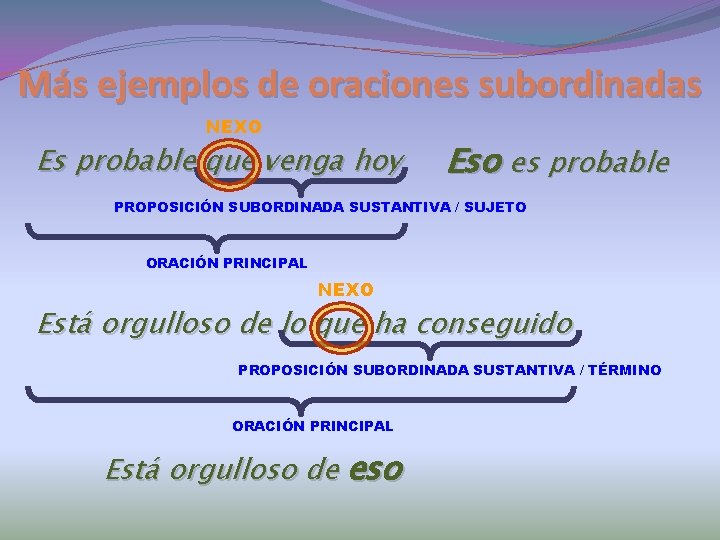 Más ejemplos de oraciones subordinadas

NEXO

Es probable que venga hoy

Eso es probable

PROPOSICIÓN SUBORDINADA SUSTANTIVA / SUJETO

ORACIÓN PRINCIPAL

NEXO

Está orgulloso de lo que ha conseguido

PROPOSICIÓN SUBORDINADA SUSTANTIVA / TÉRMINO

ORACIÓN PRINCIPAL

Está orgulloso de eso